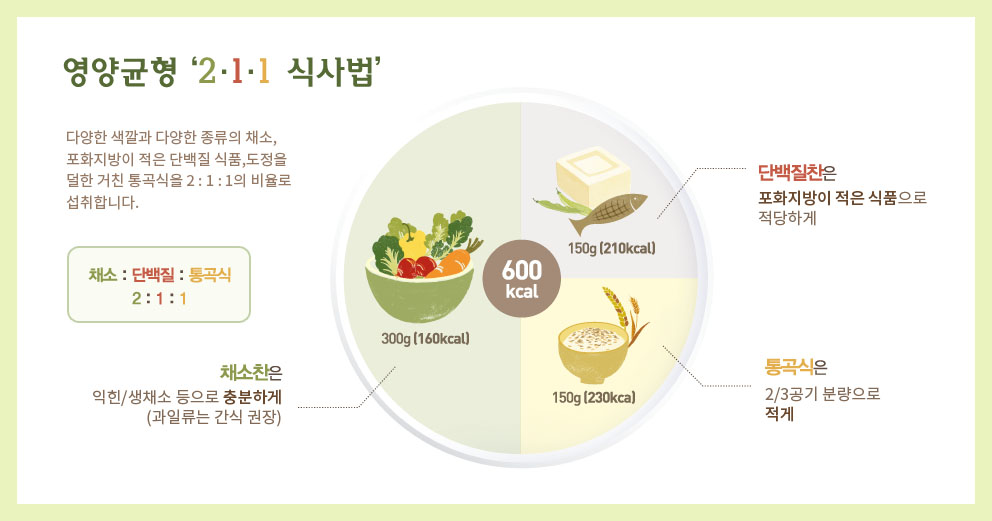 영양균형 '2·1·1 식사법'

다양한 색깔과 다양한 종류의 채소, 포화지방이 적은 단백질 식품,도정을 덜한 거친 통곡식을 2 : 1 : 1의 비율로 섭취합니다.

채소 : 단백질 : 통곡식
2 : 1 : 1

채소찬은
익힌/생채소 등으로 충분하게
(과일류는 간식 권장)

300g (160kcal)

600 kcal

150g (210kcal)

150g (230kca)

단백질찬은
포화지방이 적은 식품으로
적당하게

통곡식은
2/3공기 분량으로
적게